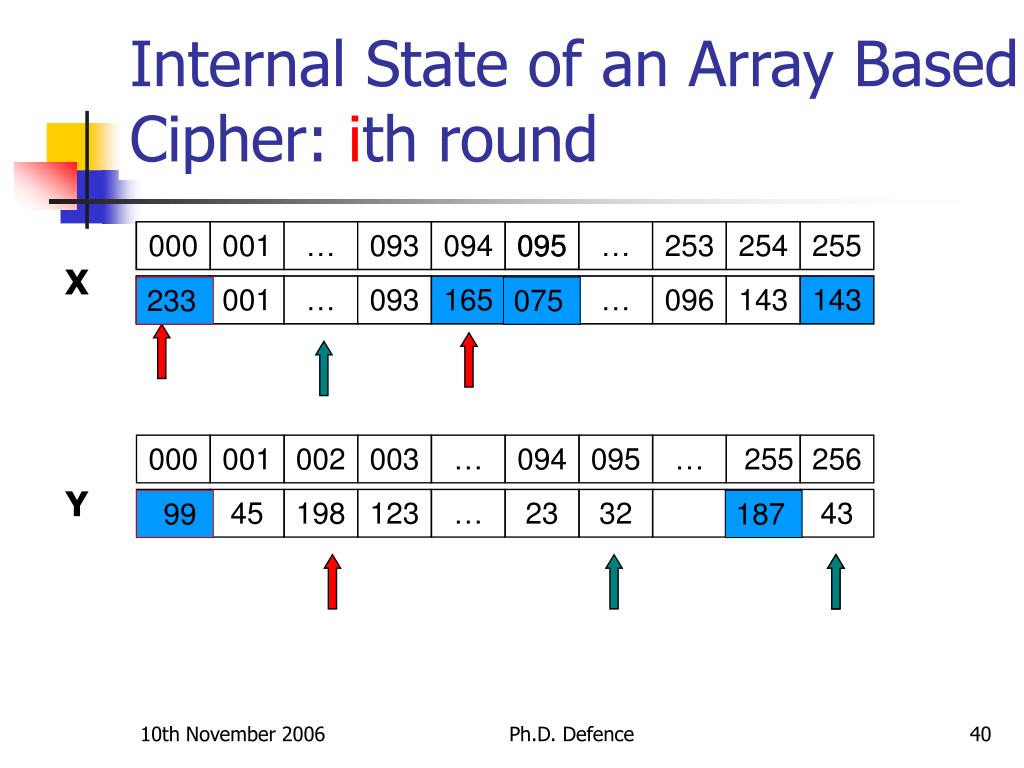 Internal State of an Array Based Cipher: ith round

X

| 000 | 001 | … | 093 | 094 | 095 | … | 253 | 254 | 255 |
|---|---|---|---|---|---|---|---|---|---|
| 233 | 001 | … | 093 | 165 | 075 | … | 096 | 143 | 143 |

Y

| 000 | 001 | 002 | 003 | … | 094 | 095 | … | 255 | 256 |
|---|---|---|---|---|---|---|---|---|---|
| 99 | 45 | 198 | 123 | … | 23 | 32 | | 187 | 43 |

10th November 2006

Ph.D. Defence

40